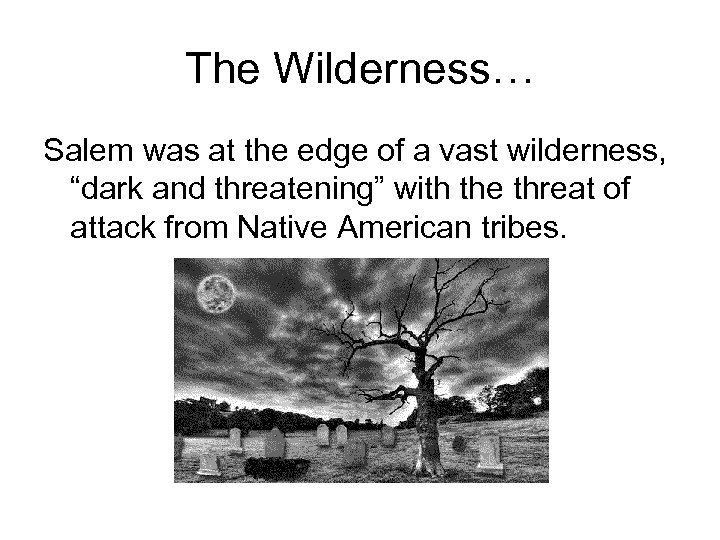 The Wilderness…

Salem was at the edge of a vast wilderness, “dark and threatening” with the threat of attack from Native American tribes.